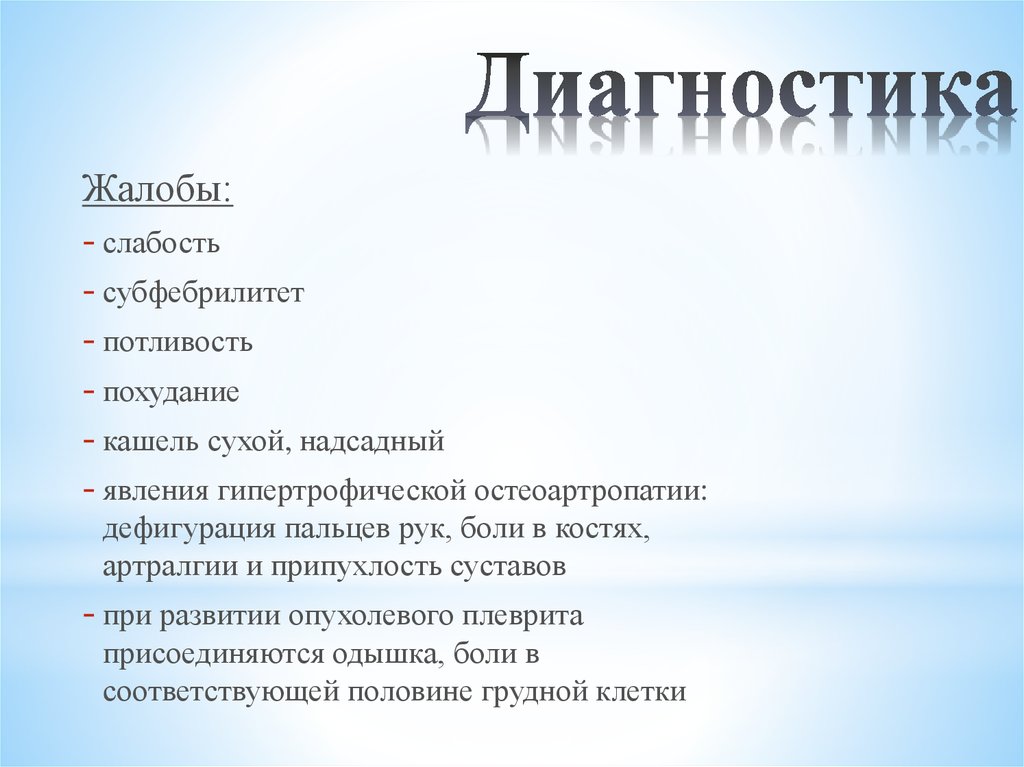 Диагностика

Жалобы:

- слабость
- субфебрилитет
- потливость
- похудание
- кашель сухой, надсадный
- явления гипертрофической остеоартропатии: дефигурация пальцев рук, боли в костях, артралгии и припухлость суставов
- при развитии опухолевого плеврита присоединяются одышка, боли в соответствующей половине грудной клетки